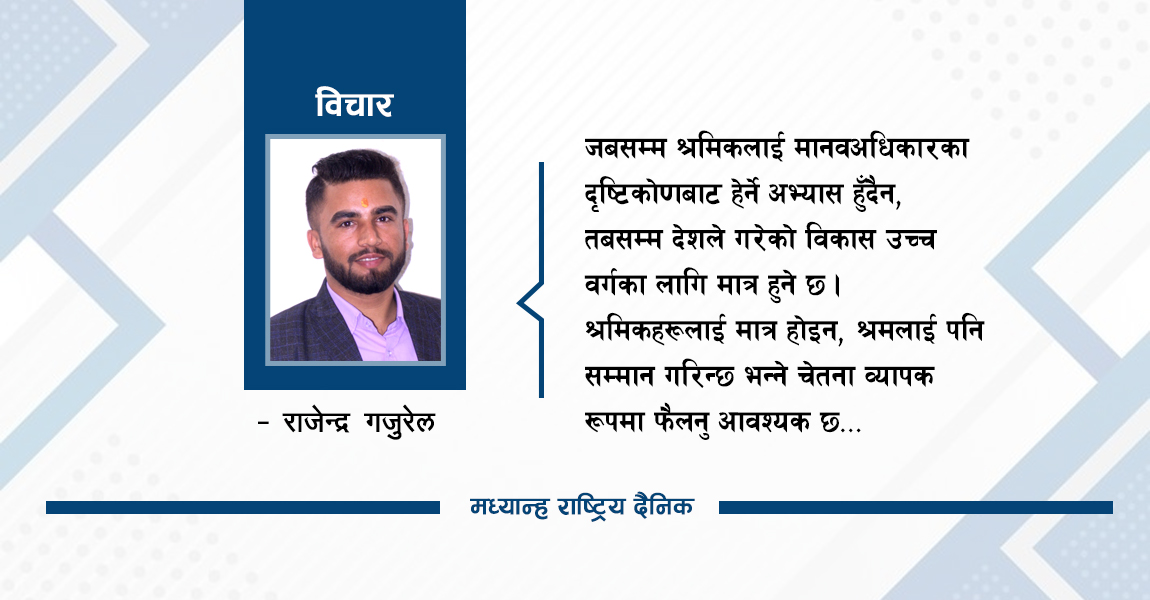 विचार

- राजेन्द्र गजुरेल

जबसम्म श्रमिकलाई मानवअधिकारका दृष्टिकोणबाट हेर्ने अभ्यास हुँदैन, तबसम्म देशले गरेको विकास उच्च वर्गका लागि मात्र हुने छ। श्रमिकहरूलाई मात्र होइन, श्रमलाई पनि सम्मान गरिन्छ भन्ने चेतना व्यापक रूपमा फैलनु आवश्यक छ...

मध्यान्ह राष्ट्रिय दैनिक